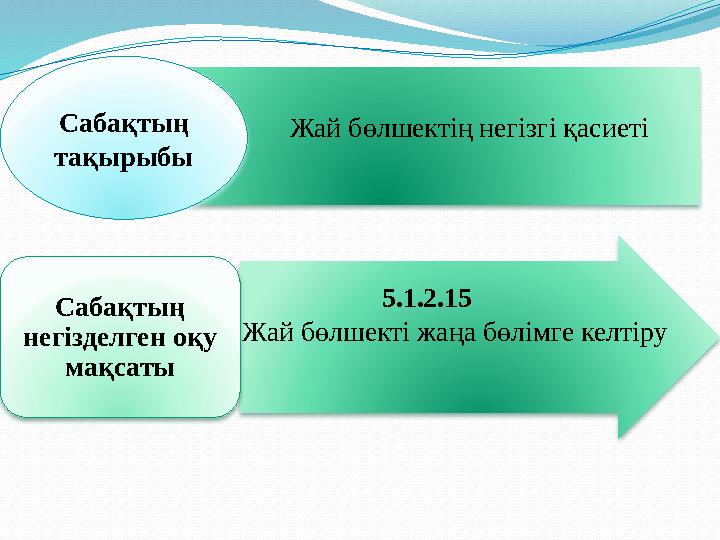 Сабақтың тақырыбы

Жай бөлшектің негізгі қасиеті

Сабақтың негізделген оқу мақсаты

5.1.2.15
Жай бөлшекті жаңа бөлімге келтіру